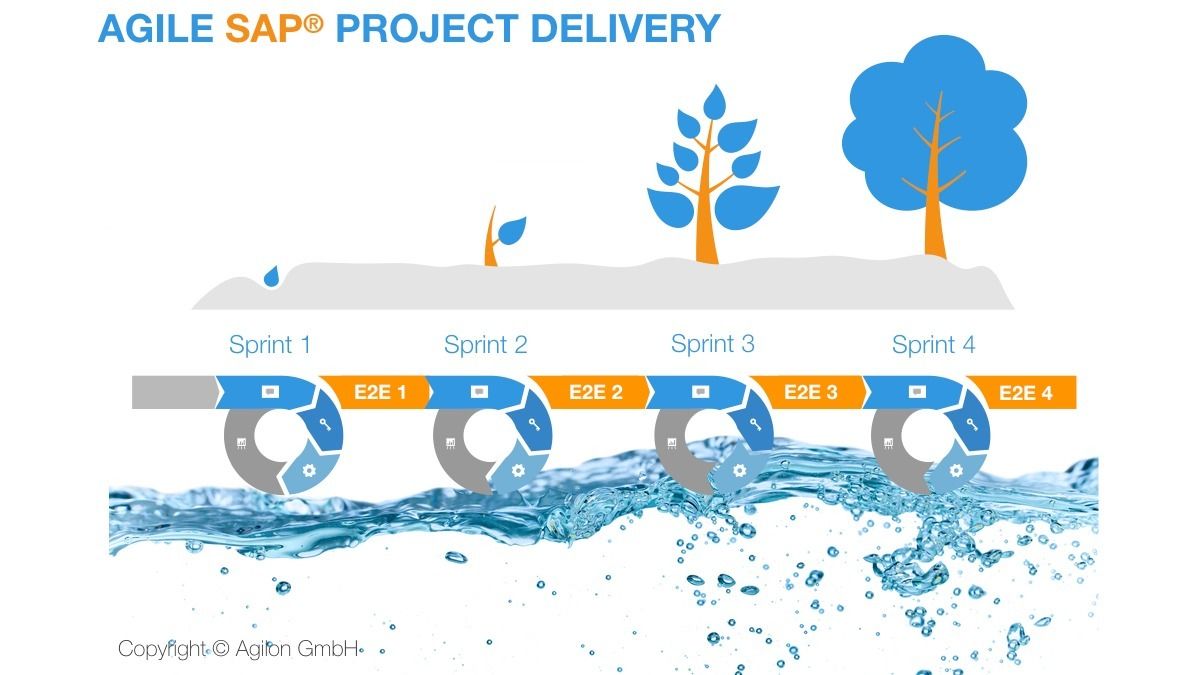 AGILE SAP® PROJECT DELIVERY

Sprint 1
Sprint 2
Sprint 3
Sprint 4

E2E 1
E2E 2
E2E 3
E2E 4

Copyright © Agilon GmbH